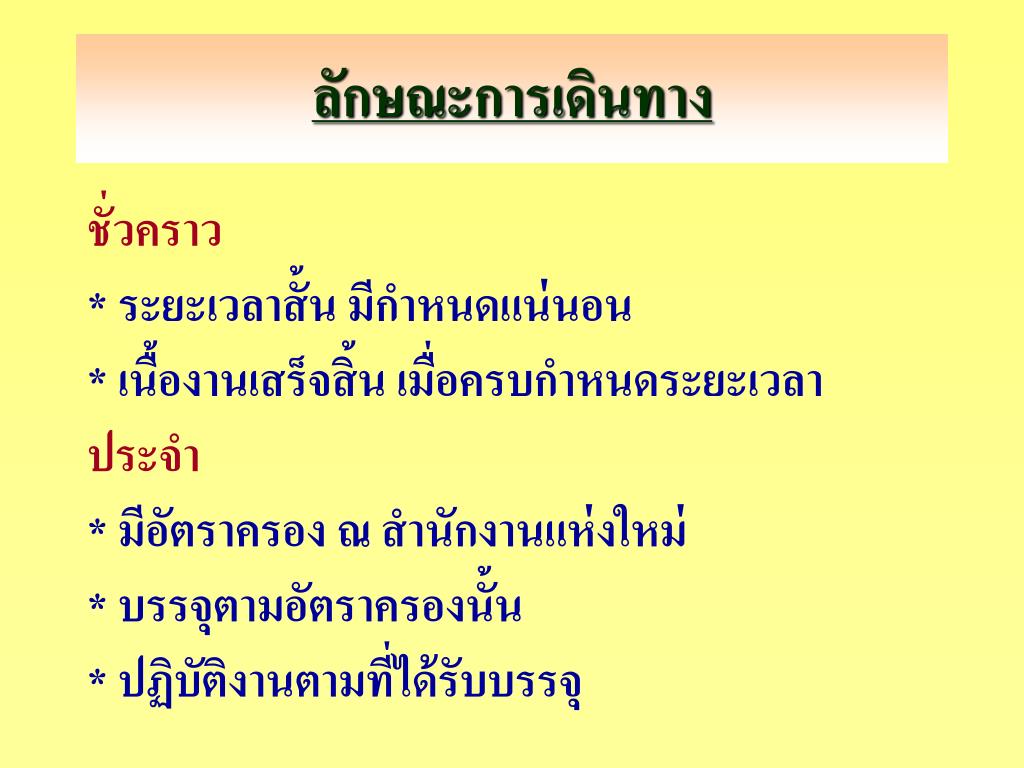 ลักษณะการเดินทาง

ชั่วคราว

* ระยะเวลาสั้น มีกำหนดแน่นอน

* เนื้องานเสร็จสิ้น เมื่อครบกำหนดระยะเวลา

ประจำ

* มีอัตราครอง ณ สำนักงานแห่งใหม่

* บรรจุตามอัตราครองนั้น

* ปฏิบัติงานตามที่ได้รับบรรจุ